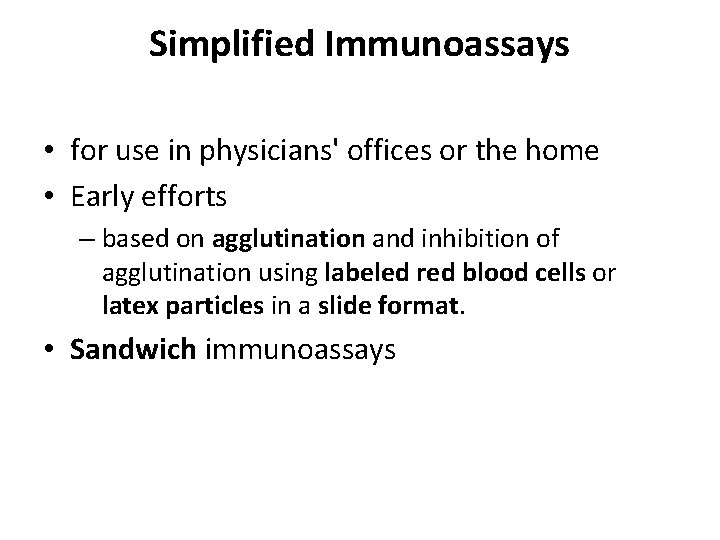 Simplified Immunoassays

• for use in physicians' offices or the home
• Early efforts
– based on agglutination and inhibition of agglutination using labeled red blood cells or latex particles in a slide format.
• Sandwich immunoassays